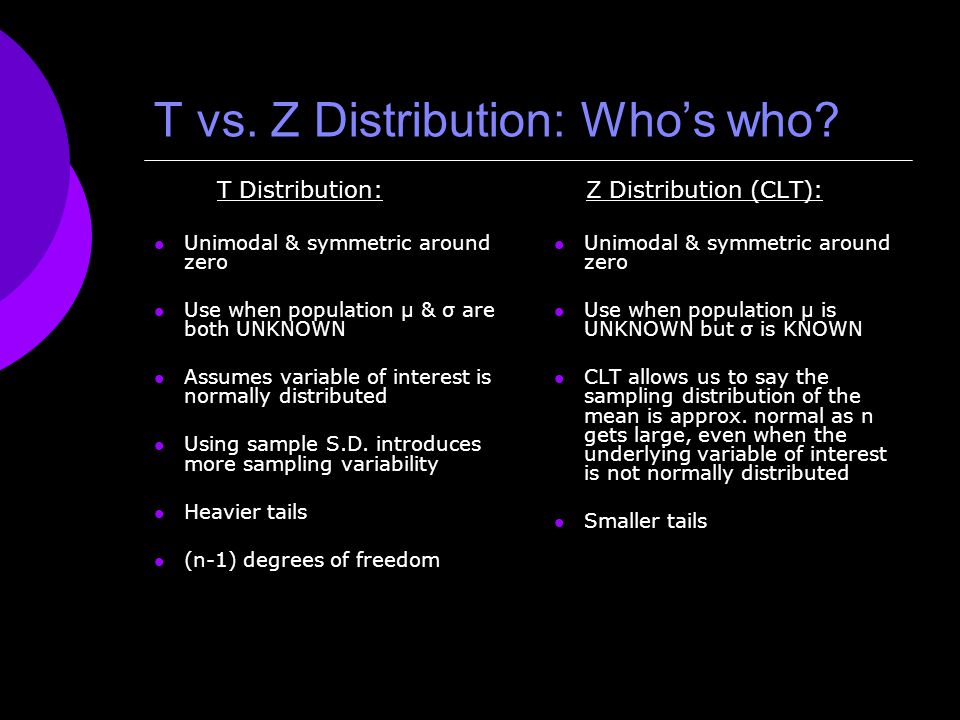 T vs. Z Distribution: Who's who?

T Distribution:

- Unimodal & symmetric around zero
- Use when population μ & σ are both UNKNOWN
- Assumes variable of interest is normally distributed
- Using sample S.D. introduces more sampling variability
- Heavier tails
- (n-1) degrees of freedom

Z Distribution (CLT):

- Unimodal & symmetric around zero
- Use when population μ is UNKNOWN but σ is KNOWN
- CLT allows us to say the sampling distribution of the mean is approx. normal as n gets large, even when the underlying variable of interest is not normally distributed
- Smaller tails